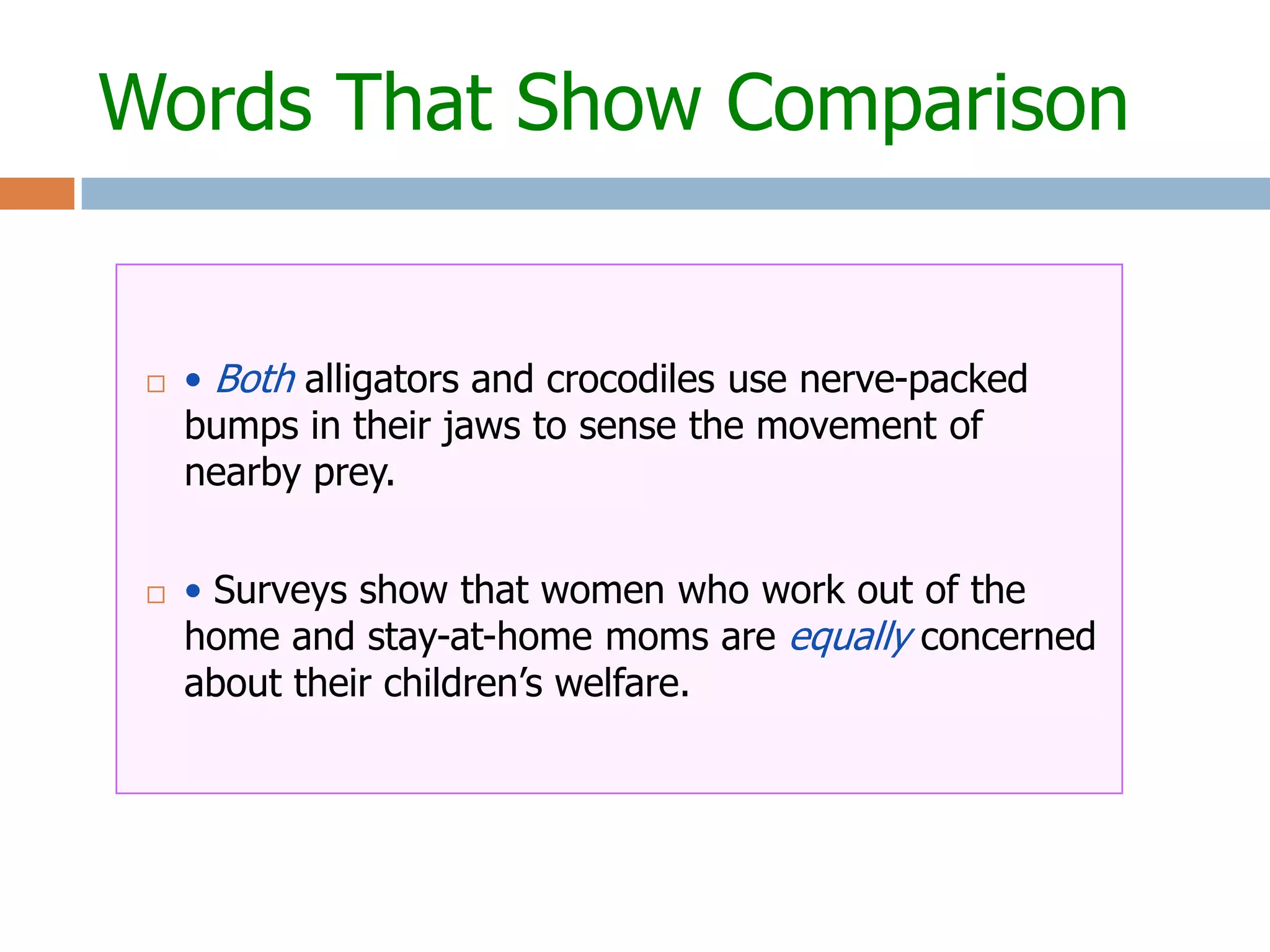 Words That Show Comparison

□ • Both alligators and crocodiles use nerve-packed bumps in their jaws to sense the movement of nearby prey.

□ • Surveys show that women who work out of the home and stay-at-home moms are equally concerned about their children’s welfare.